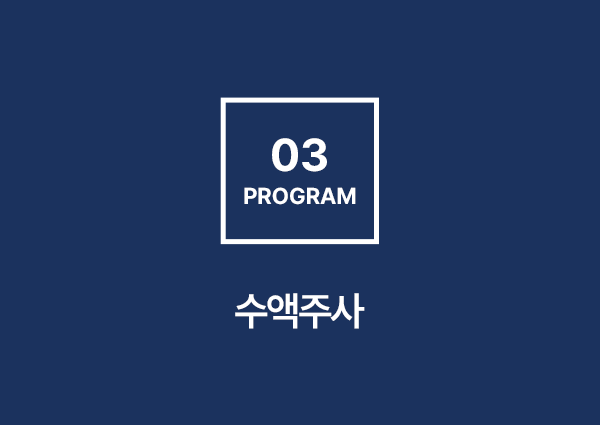 03
PROGRAM

수액주사